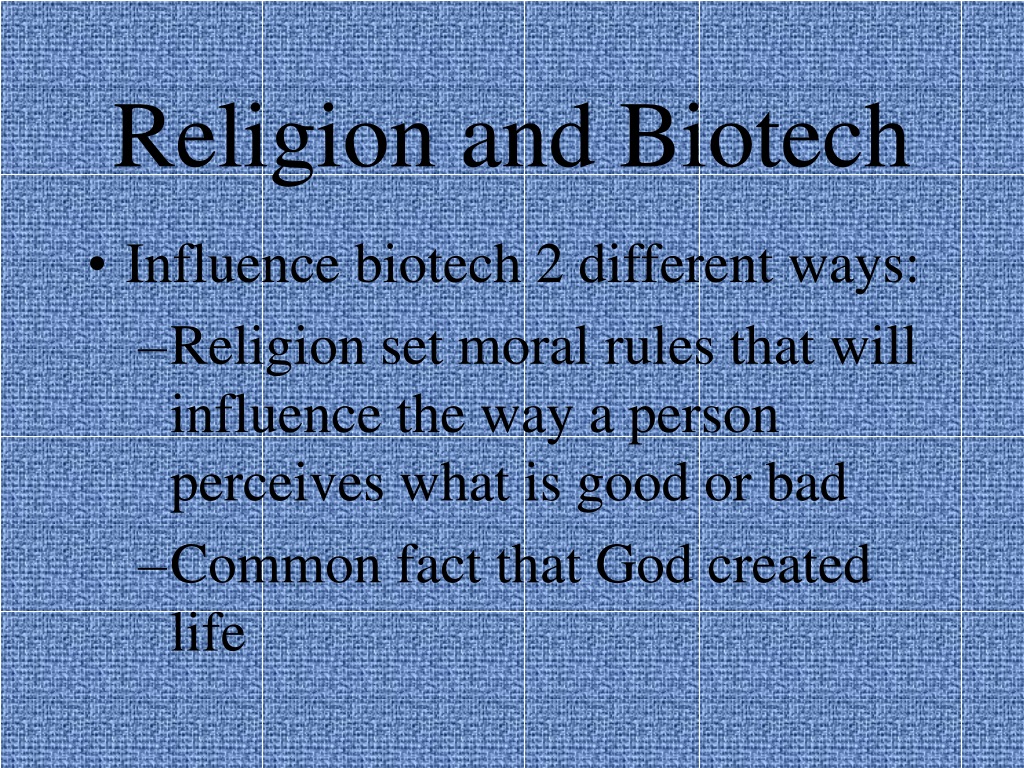 Religion and Biotech

• Influence biotech 2 different ways:

–Religion set moral rules that will influence the way a person perceives what is good or bad

–Common fact that God created life